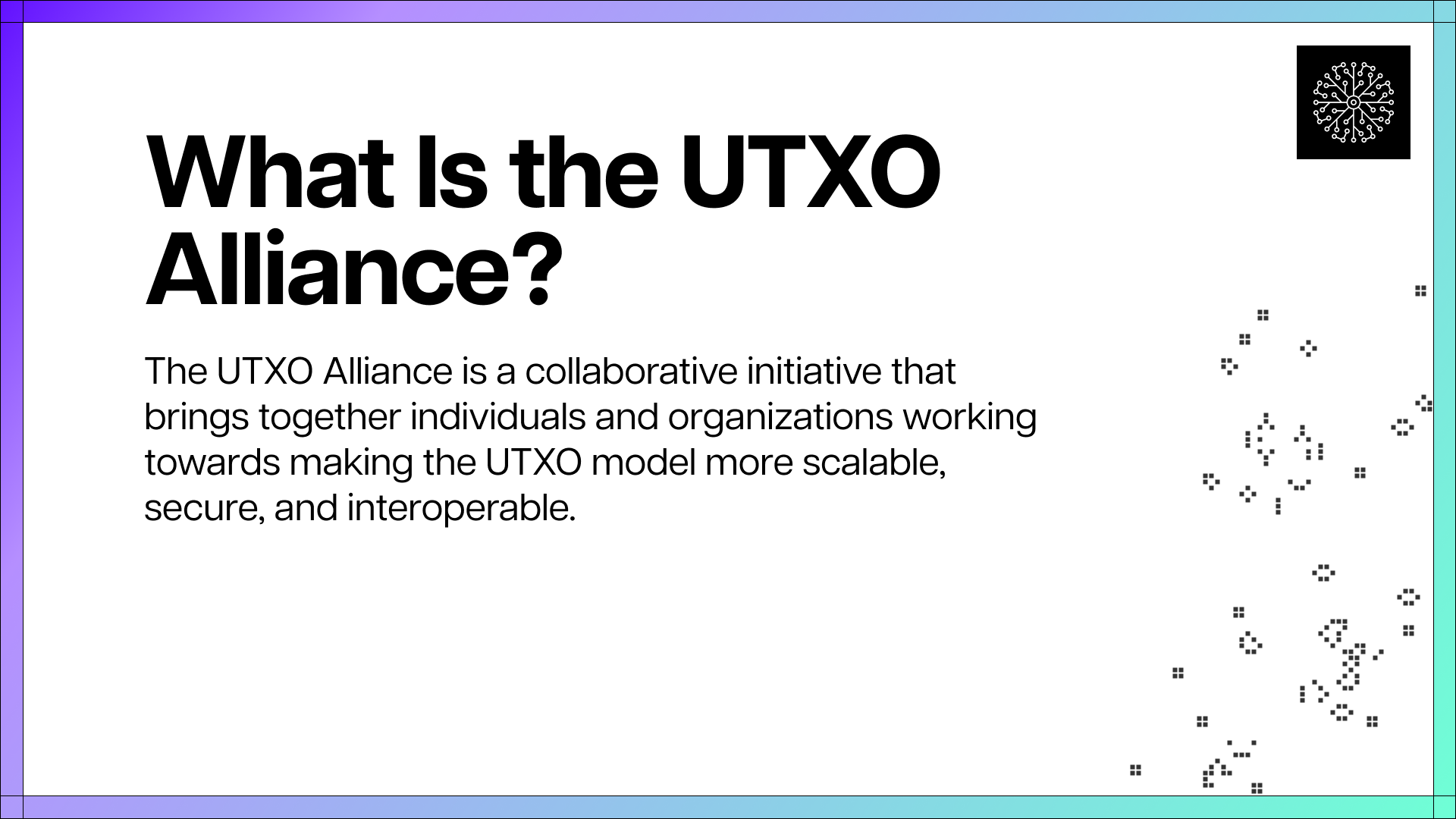 What Is the UTXO Alliance?

The UTXO Alliance is a collaborative initiative that brings together individuals and organizations working towards making the UTXO model more scalable, secure, and interoperable.